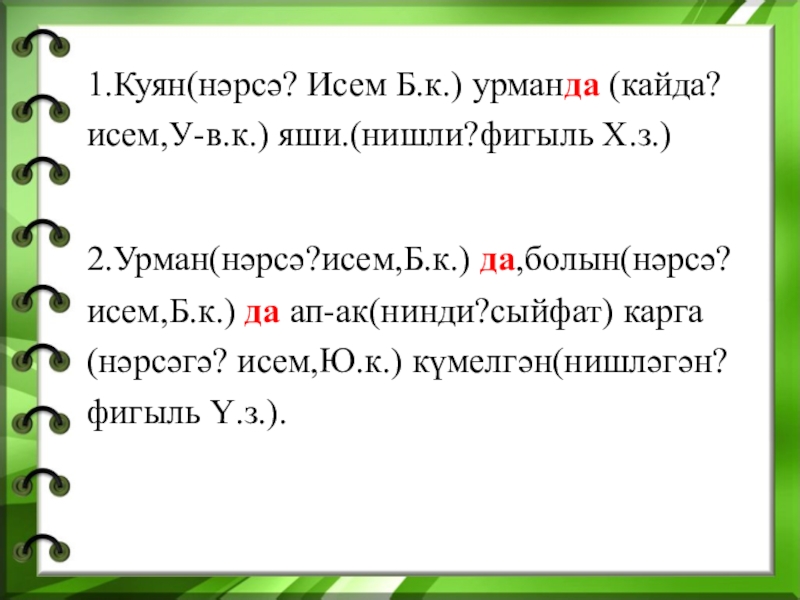 1.Куян(нәрсә? Исем Б.к.) урманда (кайда? исем,У-в.к.) яши.(нишли?фигыль Х.з.)

2.Урман(нәрсә?исем,Б.к.) да,болын(нәрсә? исем,Б.к.) да ап-ак(нинди?сыйфат) карга (нәрсәгә? исем,Ю.к.) күмелгән(нишләгән? фигыль Ү.з.).